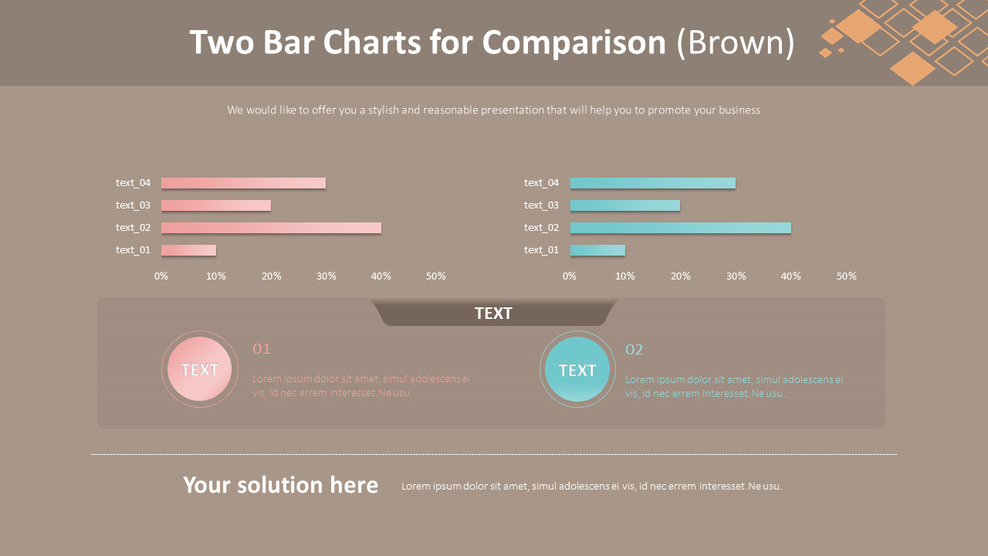 Two Bar Charts for Comparison (Brown)

We would like to offer you a stylish and reasonable presentation that will help you to promote your business

text_04
text_03
text_02
text_01

0% 10% 20% 30% 40% 50%

text_04
text_03
text_02
text_01

0% 10% 20% 30% 40% 50%

TEXT

TEXT

01

Lorem ipsum dolor sit amet, simul adolescens ei vis, id nec errem interesset. Ne usu.

TEXT

02

Lorem ipsum dolor sit amet, simul adolescens ei vis, id nec errem interesset. Ne usu.

Your solution here

Lorem ipsum dolor sit amet, simul adolescens ei vis, id nec errem interesset. Ne usu.